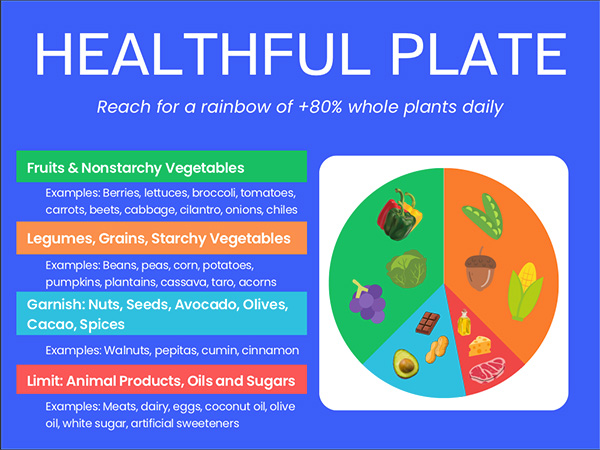 HEALTHFUL PLATE

Reach for a rainbow of +80% whole plants daily

Fruits & Nonstarchy Vegetables

Examples: Berries, lettuces, broccoli, tomatoes, carrots, beets, cabbage, cilantro, onions, chiles

Legumes, Grains, Starchy Vegetables

Examples: Beans, peas, corn, potatoes, pumpkins, plantains, cassava, taro, acorns

Garnish: Nuts, Seeds, Avocado, Olives, Cacao, Spices

Examples: Walnuts, pepitas, cumin, cinnamon

Limit: Animal Products, Oils and Sugars

Examples: Meats, dairy, eggs, coconut oil, olive oil, white sugar, artificial sweeteners